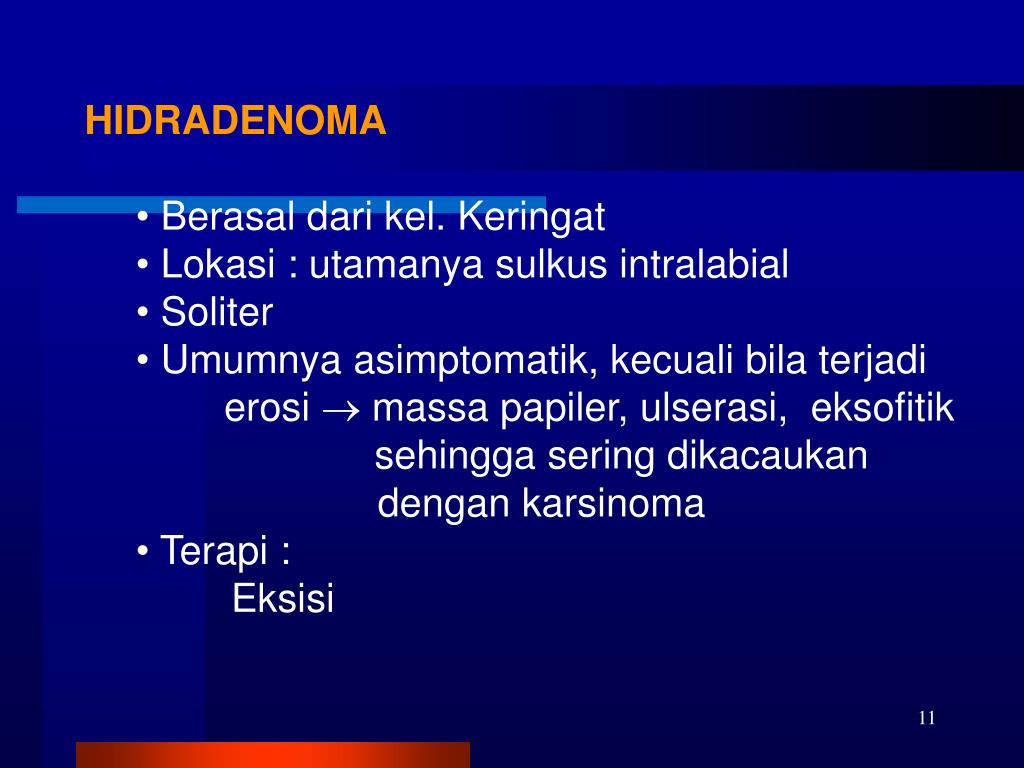 HIDRADENOMA

• Berasal dari kel. Keringat
• Lokasi : utamanya sulkus intralabial
• Soliter
• Umumnya asimptomatik, kecuali bila terjadi erosi $\rightarrow$ massa papiler, ulserasi, eksofitik sehingga sering dikacaukan dengan karsinoma
• Terapi :
Eksisi

11